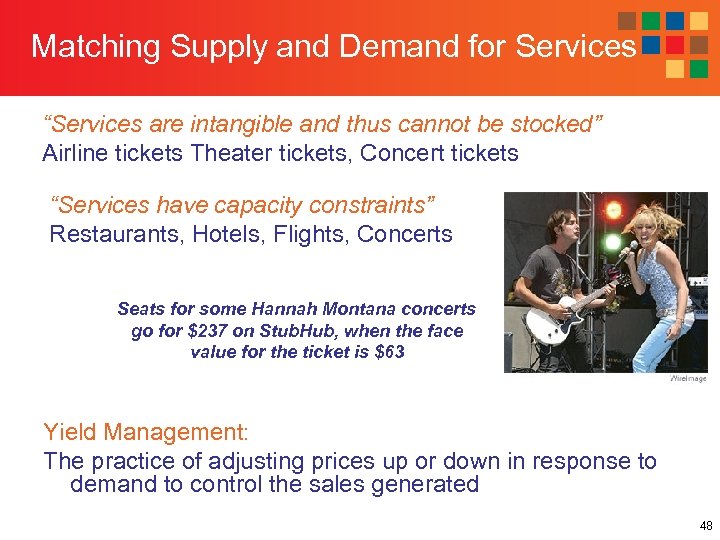 Matching Supply and Demand for Services

“Services are intangible and thus cannot be stocked”
Airline tickets Theater tickets, Concert tickets

“Services have capacity constraints”
Restaurants, Hotels, Flights, Concerts

Seats for some Hannah Montana concerts go for \$237 on StubHub, when the face value for the ticket is \$63

WireImage

Yield Management:
The practice of adjusting prices up or down in response to demand to control the sales generated

48